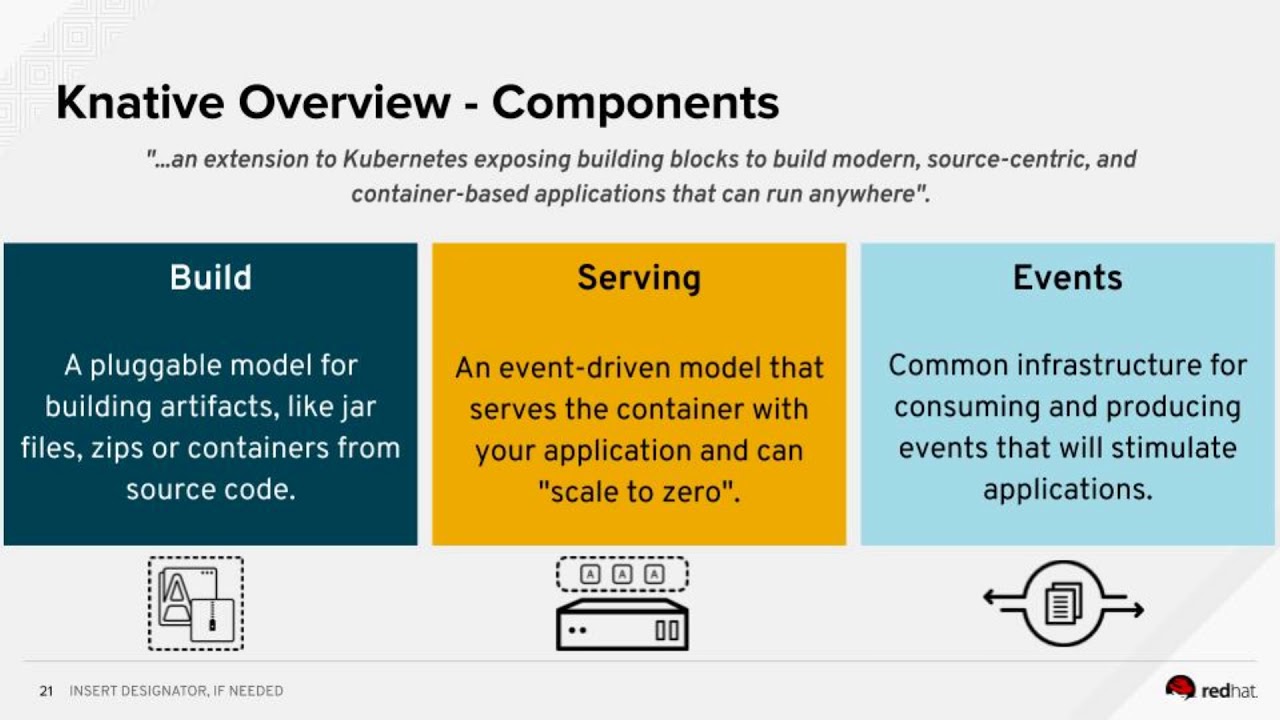 Knative Overview - Components

"...an extension to Kubernetes exposing building blocks to build modern, source-centric, and container-based applications that can run anywhere".

Build

A pluggable model for building artifacts, like jar files, zips or containers from source code.

Serving

An event-driven model that serves the container with your application and can "scale to zero".

Events

Common infrastructure for consuming and producing events that will stimulate applications.

A A A

21 INSERT DESIGNATOR, IF NEEDED

redhat.